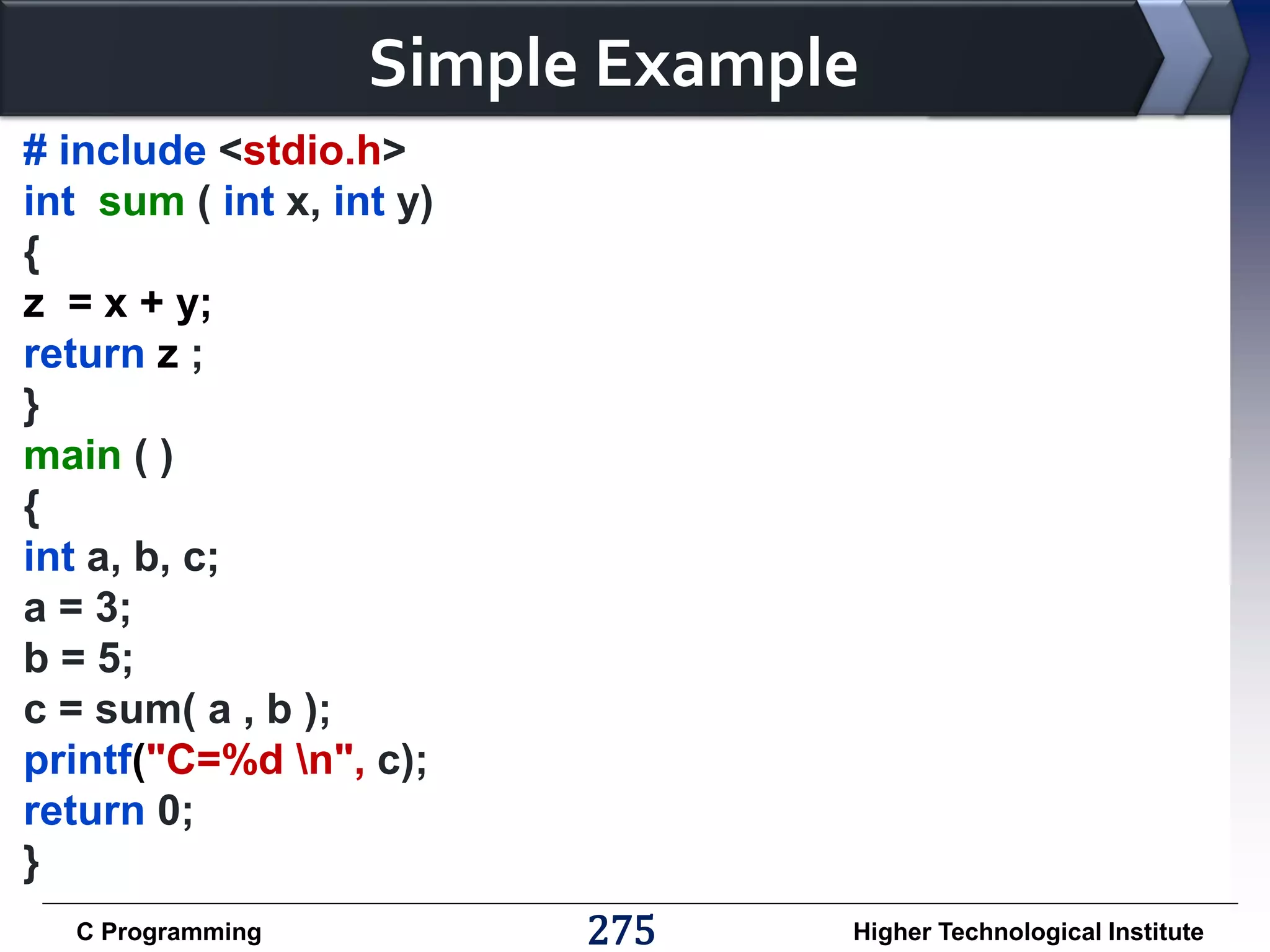 Simple Example

# include <stdio.h>
int sum ( int x, int y)
{
z = x + y;
return z ;
}
main ( )
{
int a, b, c;
a = 3;
b = 5;
c = sum( a , b );
printf("C=%d \n", c);
return 0;
}

C Programming 275 Higher Technological Institute